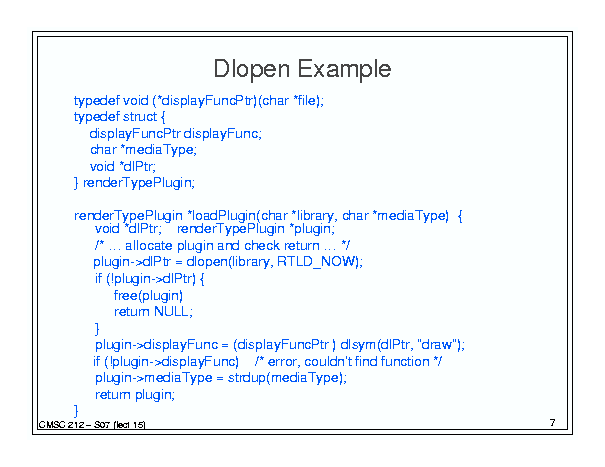 Dlopen Example

typedef void (*displayFuncPtr)(char *file);
typedef struct {
displayFuncPtr displayFunc;
char *mediaType;
void *dlPtr;
} renderTypePlugin;

renderTypePlugin *loadPlugin(char *library, char *mediaType) {
void *dlPtr; renderTypePlugin *plugin;
/* … allocate plugin and check return … */
plugin->dlPtr = dlopen(library, RTLD_NOW);
if (!plugin->dlPtr) {
free(plugin)
return NULL;
}
plugin->displayFunc = (displayFuncPtr ) dlsym(dlPtr, "draw");
if (!plugin->displayFunc) /* error, couldn't find function */
plugin->mediaType = strdup(mediaType);
return plugin;
}

CMSC 212 – S07 (lect 15)

7